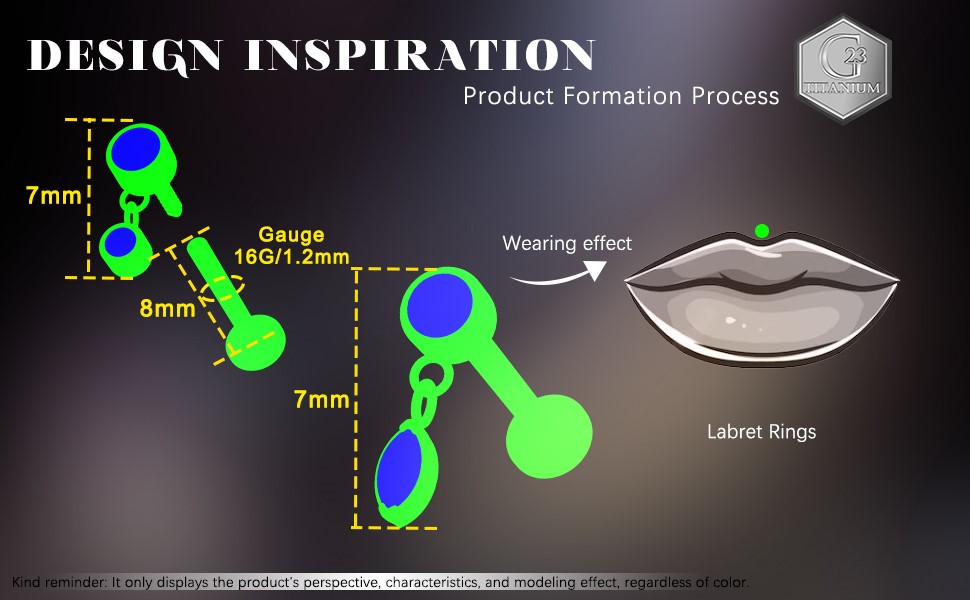 DESIGN INSPIRATION

Product Formation Process

G 23 TITANIUM

7mm

Gauge 16G/1.2mm

8mm

7mm

Wearing effect

Labret Rings

Kind reminder: It only displays the product's perspective, characteristics, and modeling effect, regardless of color.